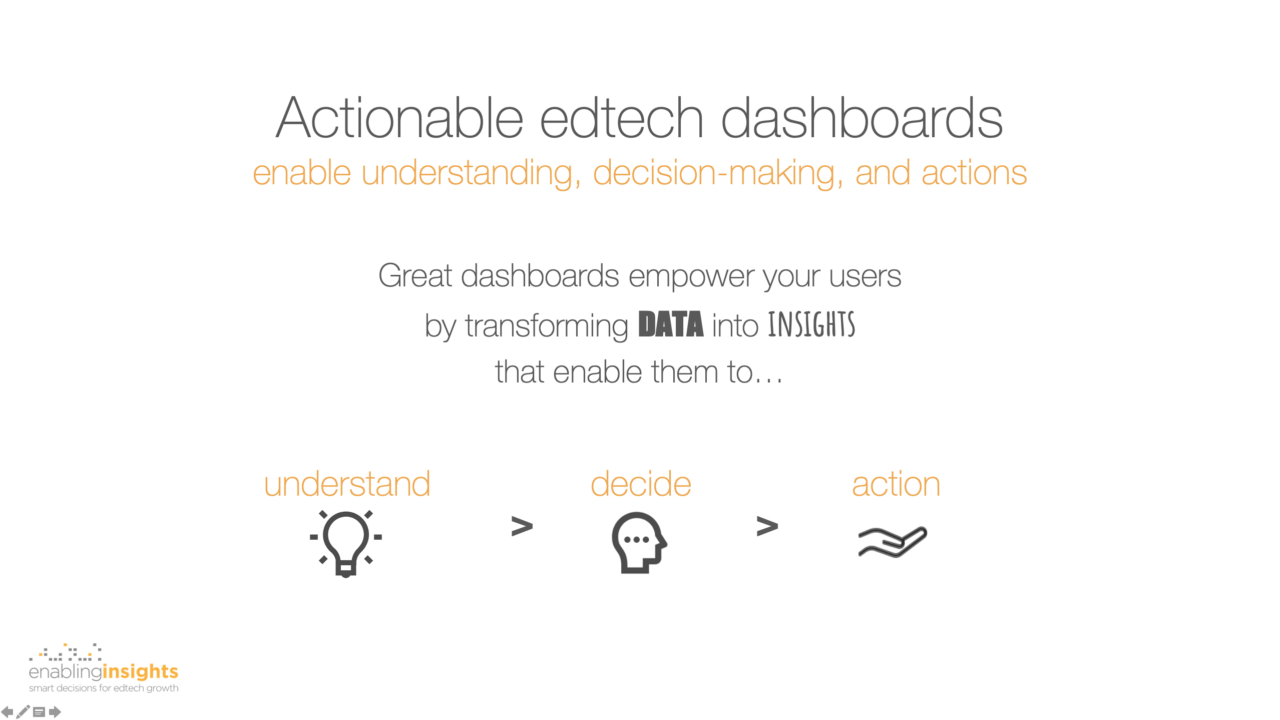 Actionable edtech dashboards
enable understanding, decision-making, and actions

Great dashboards empower your users by transforming DATA into INSIGHTS that enable them to…

understand > decide > action

enablinginsights
smart decisions for edtech growth